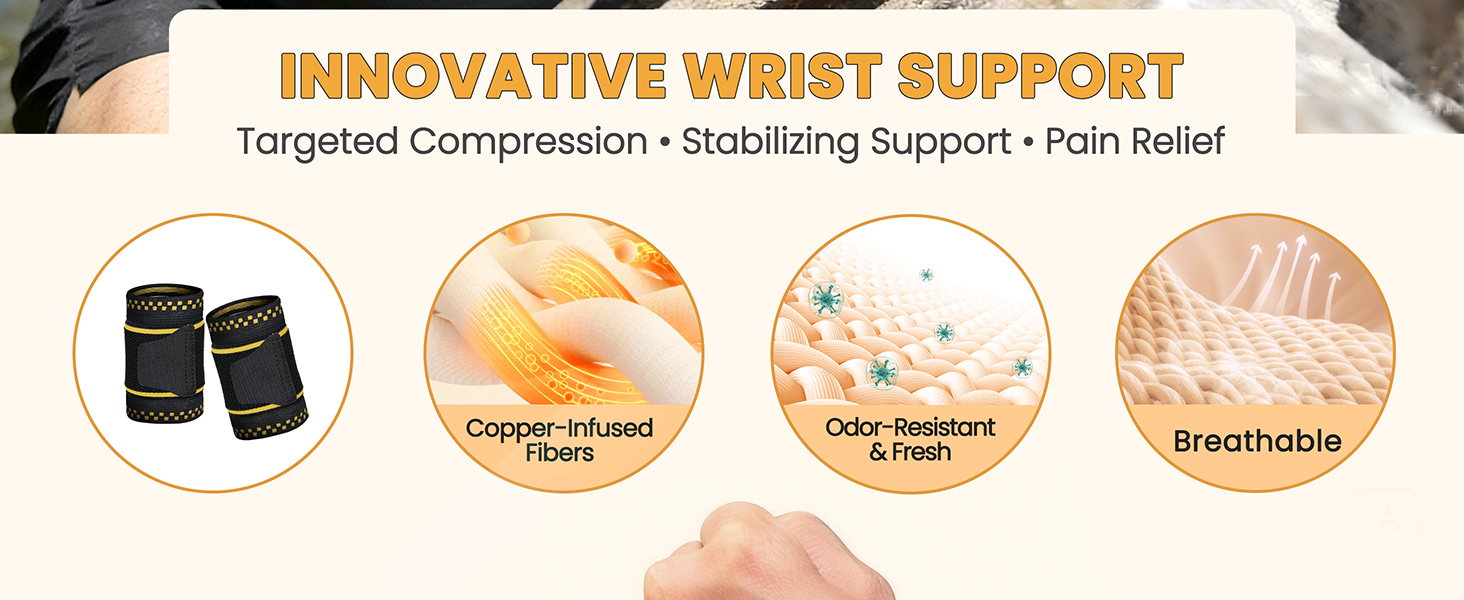 INNOVATIVE WRIST SUPPORT

Targeted Compression • Stabilizing Support • Pain Relief

Copper-Infused Fibers

Odor-Resistant & Fresh

Breathable